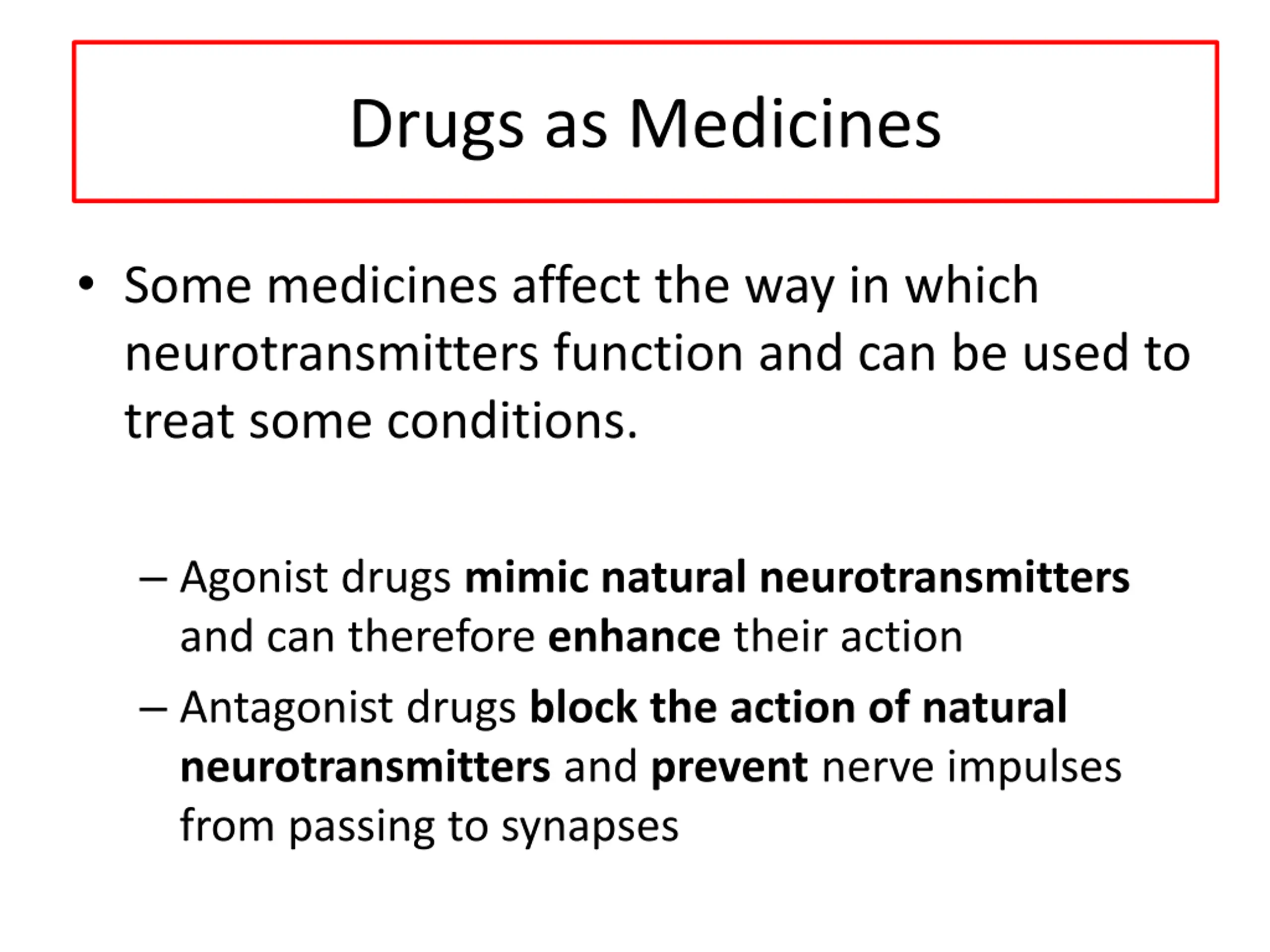 Drugs as Medicines

• Some medicines affect the way in which neurotransmitters function and can be used to treat some conditions.

– Agonist drugs mimic natural neurotransmitters and can therefore enhance their action

– Antagonist drugs block the action of natural neurotransmitters and prevent nerve impulses from passing to synapses